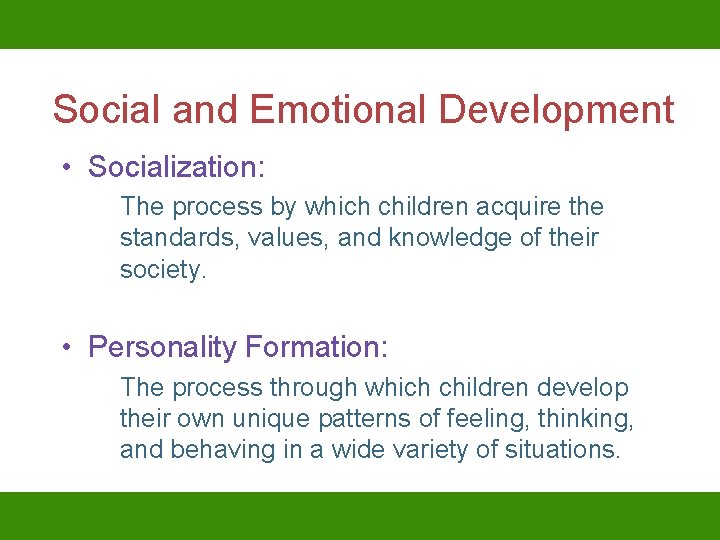 Social and Emotional Development

• Socialization:

The process by which children acquire the standards, values, and knowledge of their society.

• Personality Formation:

The process through which children develop their own unique patterns of feeling, thinking, and behaving in a wide variety of situations.